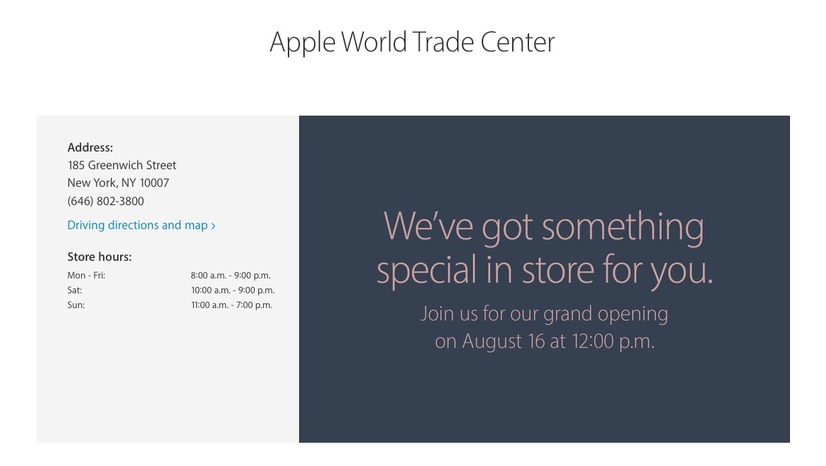 Apple World Trade Center

Address:
185 Greenwich Street
New York, NY 10007
(646) 802-3800

Driving directions and map ›

Store hours:

| Mon - Fri: | 8:00 a.m. - 9:00 p.m. |
|---|---|
| Sat: | 10:00 a.m. - 9:00 p.m. |
| Sun: | 11:00 a.m. - 7:00 p.m. |

We've got something special in store for you.

Join us for our grand opening on August 16 at 12:00 p.m.